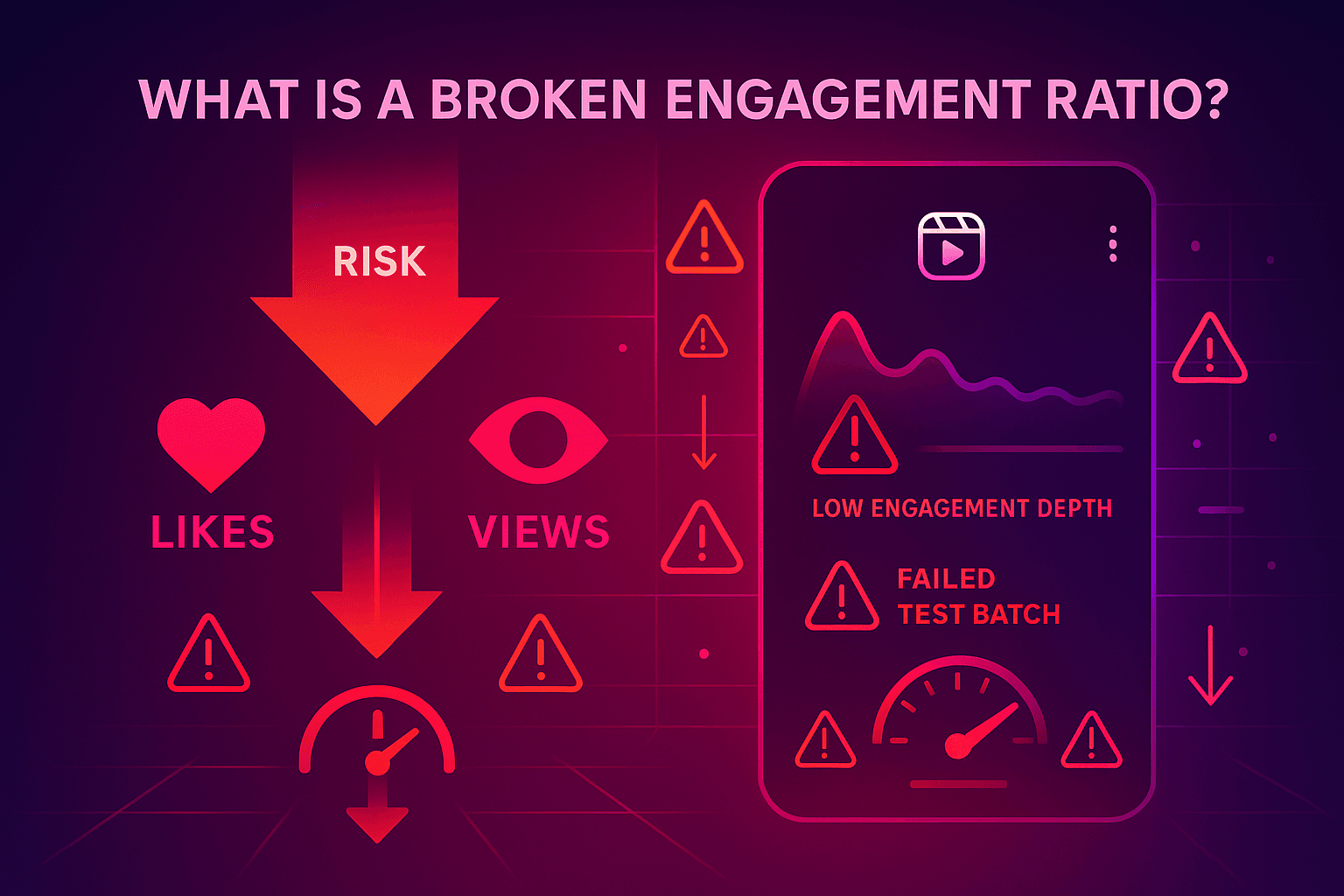 WHAT IS A BROKEN ENGAGEMENT RATIO?

RISK

LIKES

VIEWS

LOW ENGAGEMENT DEPTH

FAILED TEST BATCH